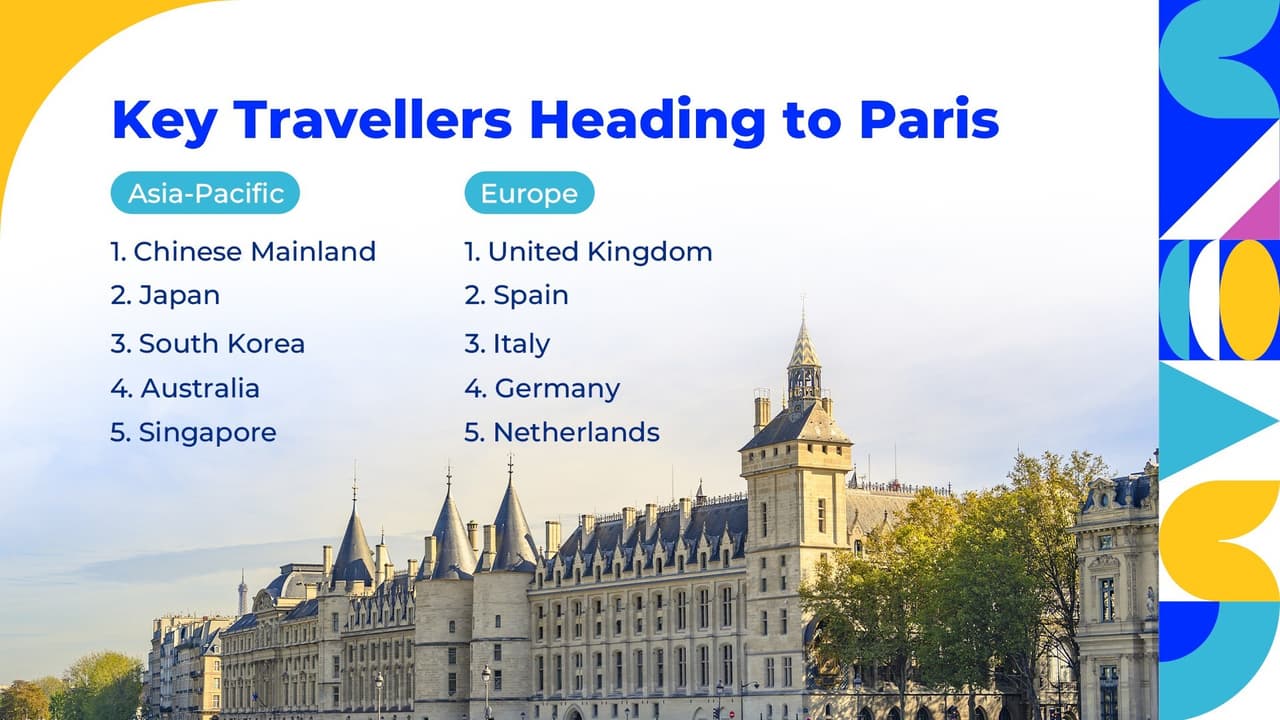 Key Travellers Heading to Paris

Asia-Pacific

1. Chinese Mainland
2. Japan
3. South Korea
4. Australia
5. Singapore

Europe

1. United Kingdom
2. Spain
3. Italy
4. Germany
5. Netherlands